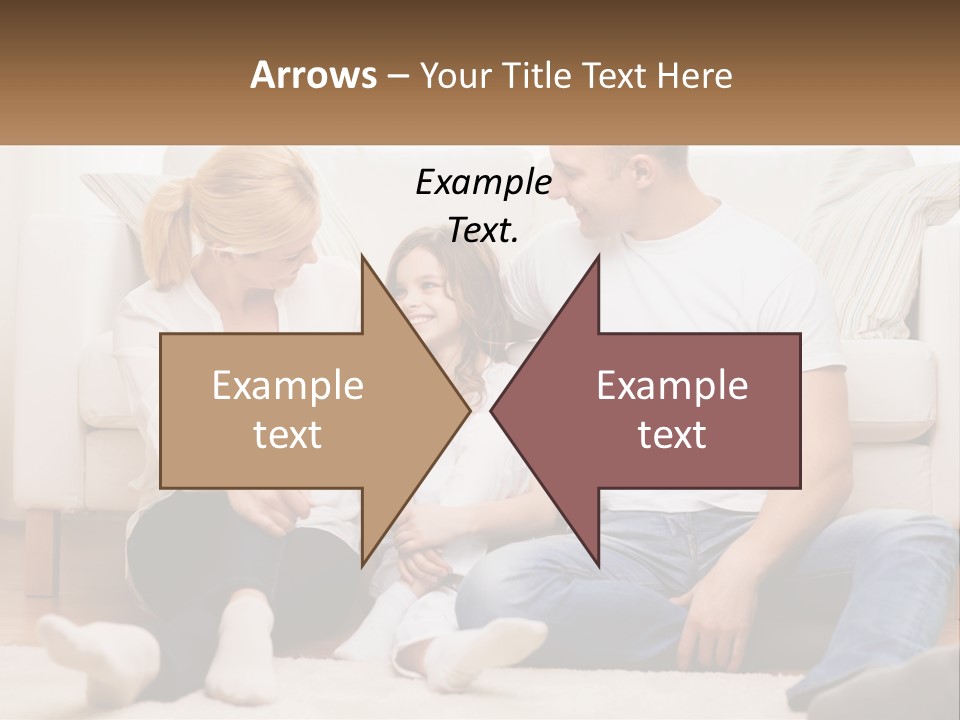 Arrows – Your Title Text Here

Example Text.

Example text

Example text